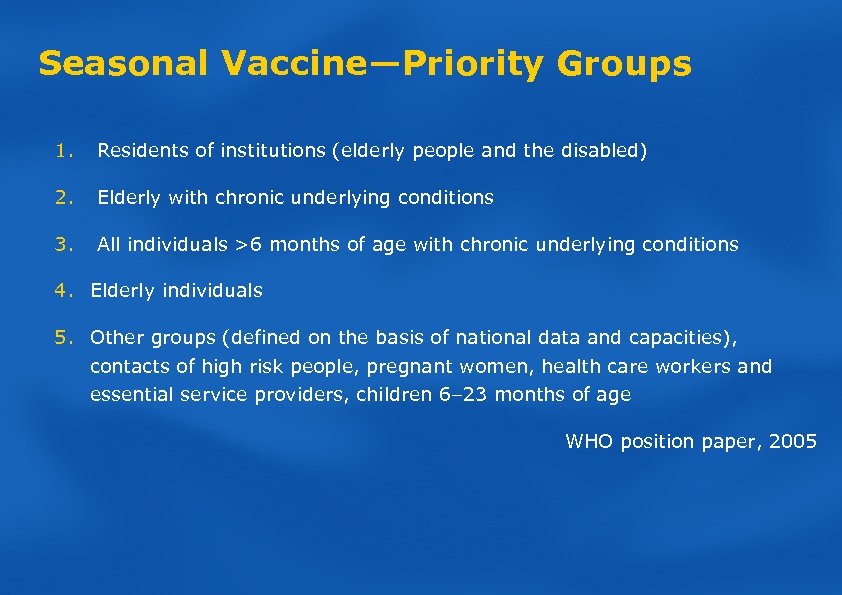 Seasonal Vaccine—Priority Groups

1. Residents of institutions (elderly people and the disabled)

2. Elderly with chronic underlying conditions

3. All individuals >6 months of age with chronic underlying conditions

4. Elderly individuals

5. Other groups (defined on the basis of national data and capacities), contacts of high risk people, pregnant women, health care workers and essential service providers, children 6–23 months of age

WHO position paper, 2005